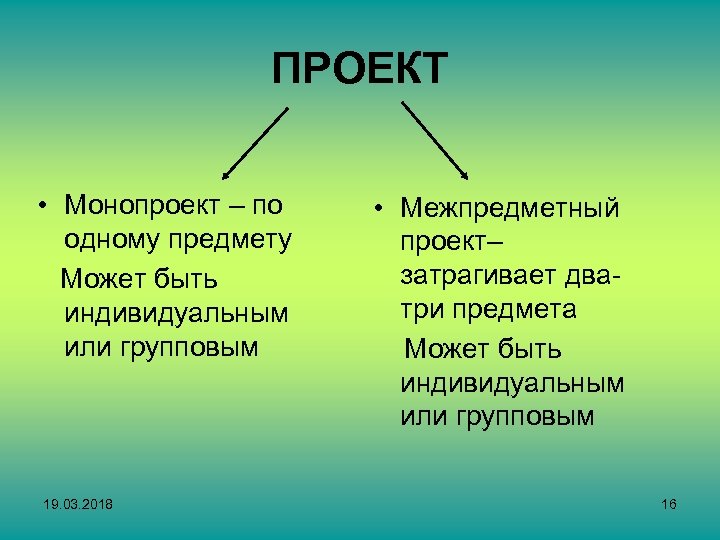 ПРОЕКТ

• Монопроект – по одному предмету

Может быть индивидуальным или групповым

• Межпредметный проект– затрагивает два-три предмета

Может быть индивидуальным или групповым

19.03.2018

16